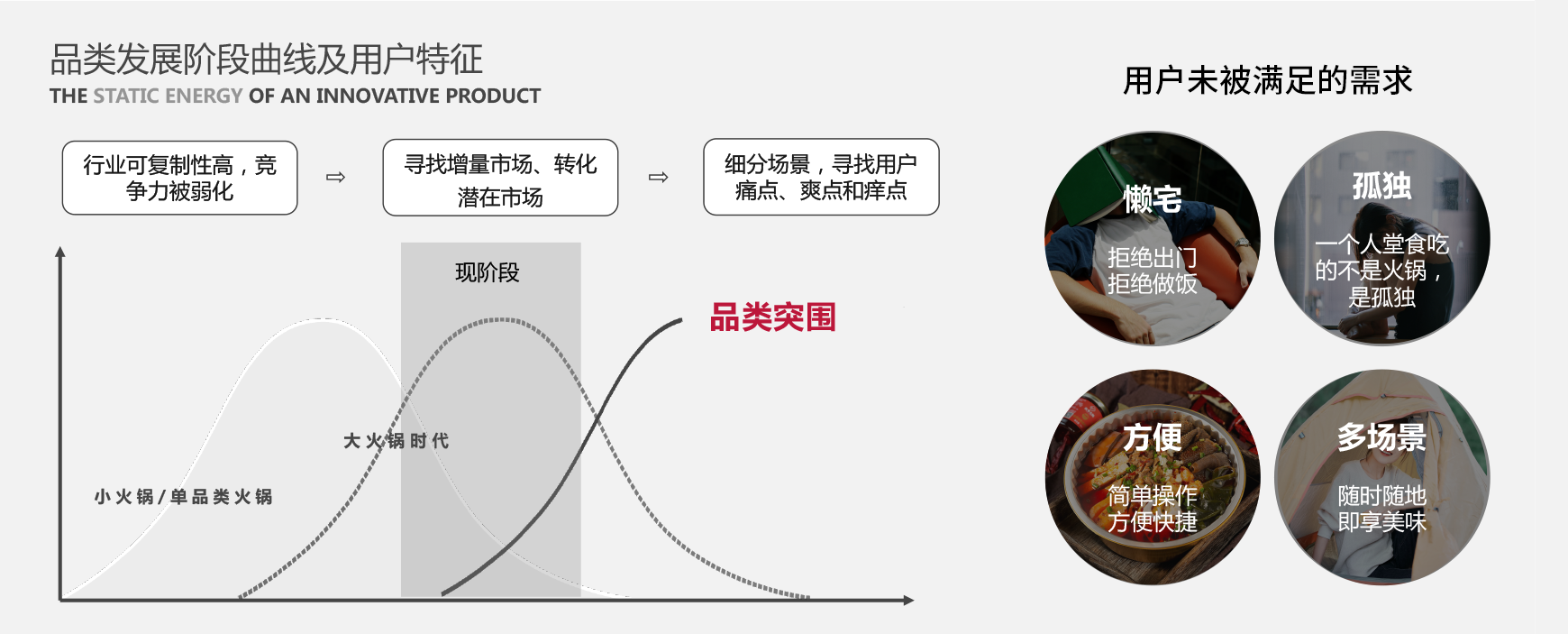 品类发展阶段曲线及用户特征
THE STATIC ENERGY OF AN INNOVATIVE PRODUCT

行业可复制性高，竞争力被弱化

⇨

寻找增量市场、转化潜在市场

⇨

细分场景，寻找用户痛点、爽点和痒点

现阶段

品类突围

大火锅时代

小火锅/单品类火锅

用户未被满足的需求

懒宅
拒绝出门
拒绝做饭

孤独
一个人堂食吃的不是火锅，是孤独

方便
简单操作
方便快捷

多场景
随时随地
即享美味